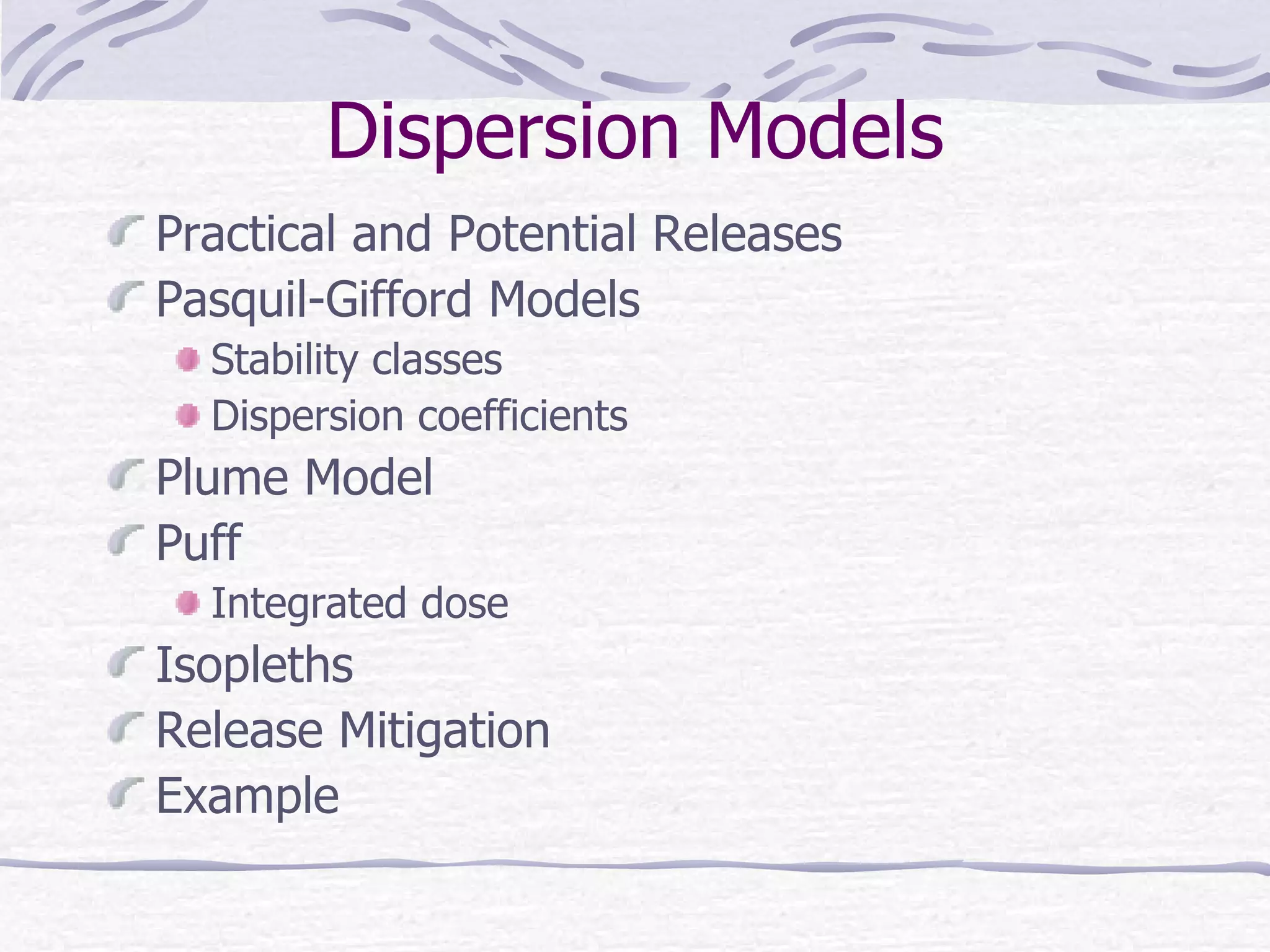 Dispersion Models

Practical and Potential Releases
Pasquil-Gifford Models
Stability classes
Dispersion coefficients
Plume Model
Puff
Integrated dose
Isopleths
Release Mitigation
Example